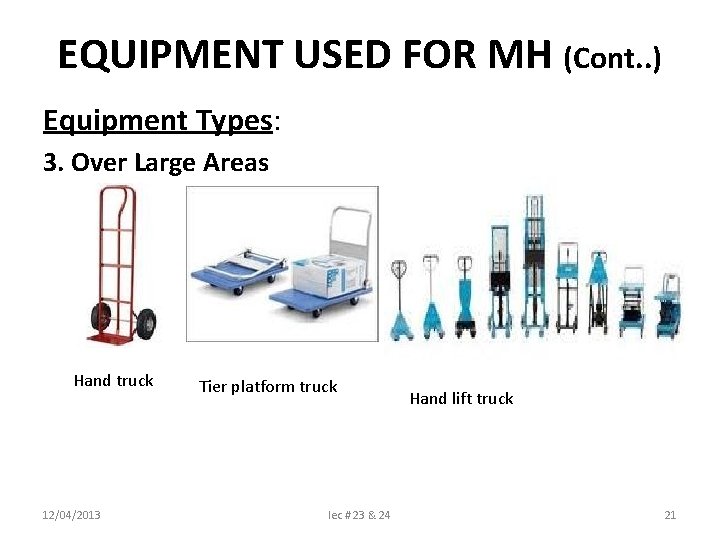 EQUIPMENT USED FOR MH (Cont..)

Equipment Types:

3. Over Large Areas

Hand truck

Tier platform truck

Hand lift truck

12/04/2013

lec # 23 & 24

21